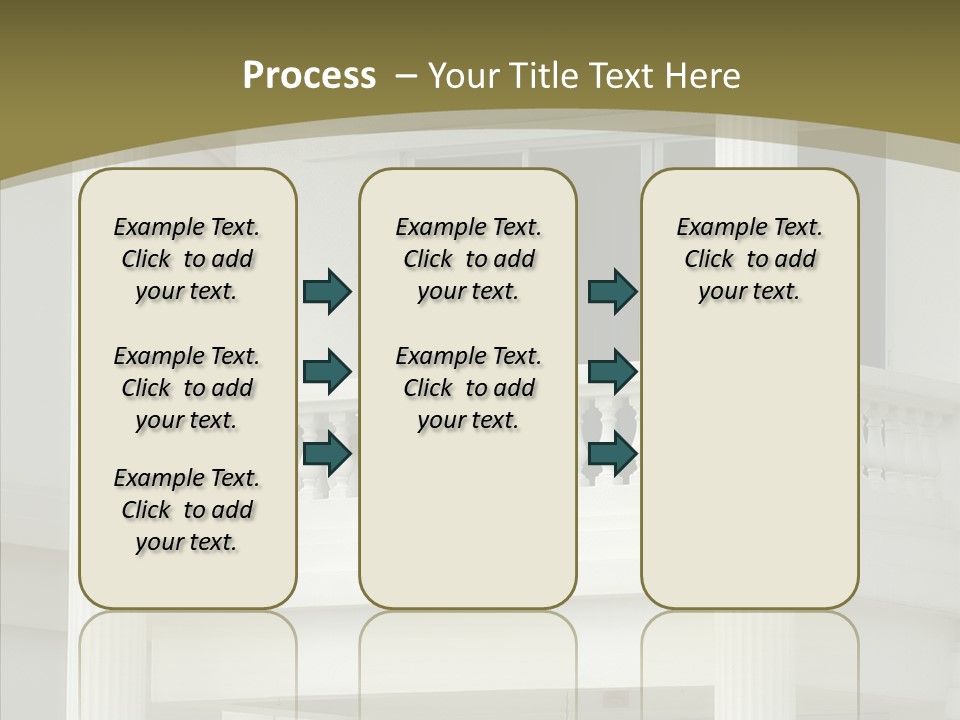 Process – Your Title Text Here

Example Text. Click to add your text.

Example Text. Click to add your text.

Example Text. Click to add your text.

Example Text. Click to add your text.

Example Text. Click to add your text.

Example Text. Click to add your text.